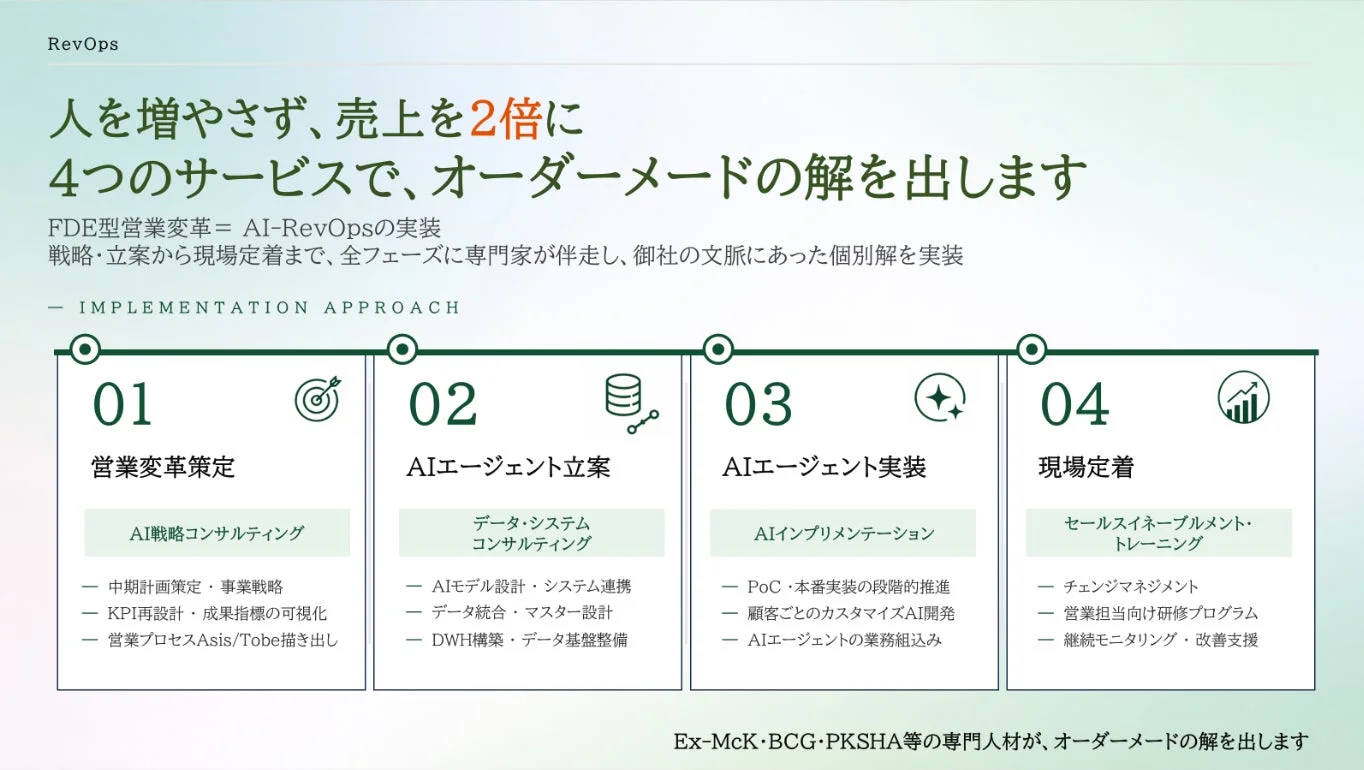 RevOps

人を増やさず、売上を2倍に
4つのサービスで、オーダーメードの解を出します

FDE型営業変革＝ AI-RevOpsの実装
戦略・立案から現場定着まで、全フェーズに専門家が伴走し、御社の文脈にあった個別解を実装

— IMPLEMENTATION APPROACH

01
営業変革策定
AI戦略コンサルティング
— 中期計画策定・事業戦略
— KPI再設計・成果指標の可視化
— 営業プロセスAsis/Tobe描き出し

02
AIエージェント立案
データ・システム
コンサルティング
— AIモデル設計・システム連携
— データ統合・マスター設計
— DWH構築・データ基盤整備

03
AIエージェント実装
AIインプリメンテーション
— PoC・本番実装の段階的推進
— 顧客ごとのカスタマイズAI開発
— AIエージェントの業務組込み

04
現場定着
セールスイネーブルメント・
トレーニング
— チェンジマネジメント
— 営業担当向け研修プログラム
— 継続モニタリング・改善支援

Ex-McK・BCG・PKSHA等の専門人材が、オーダーメードの解を出します